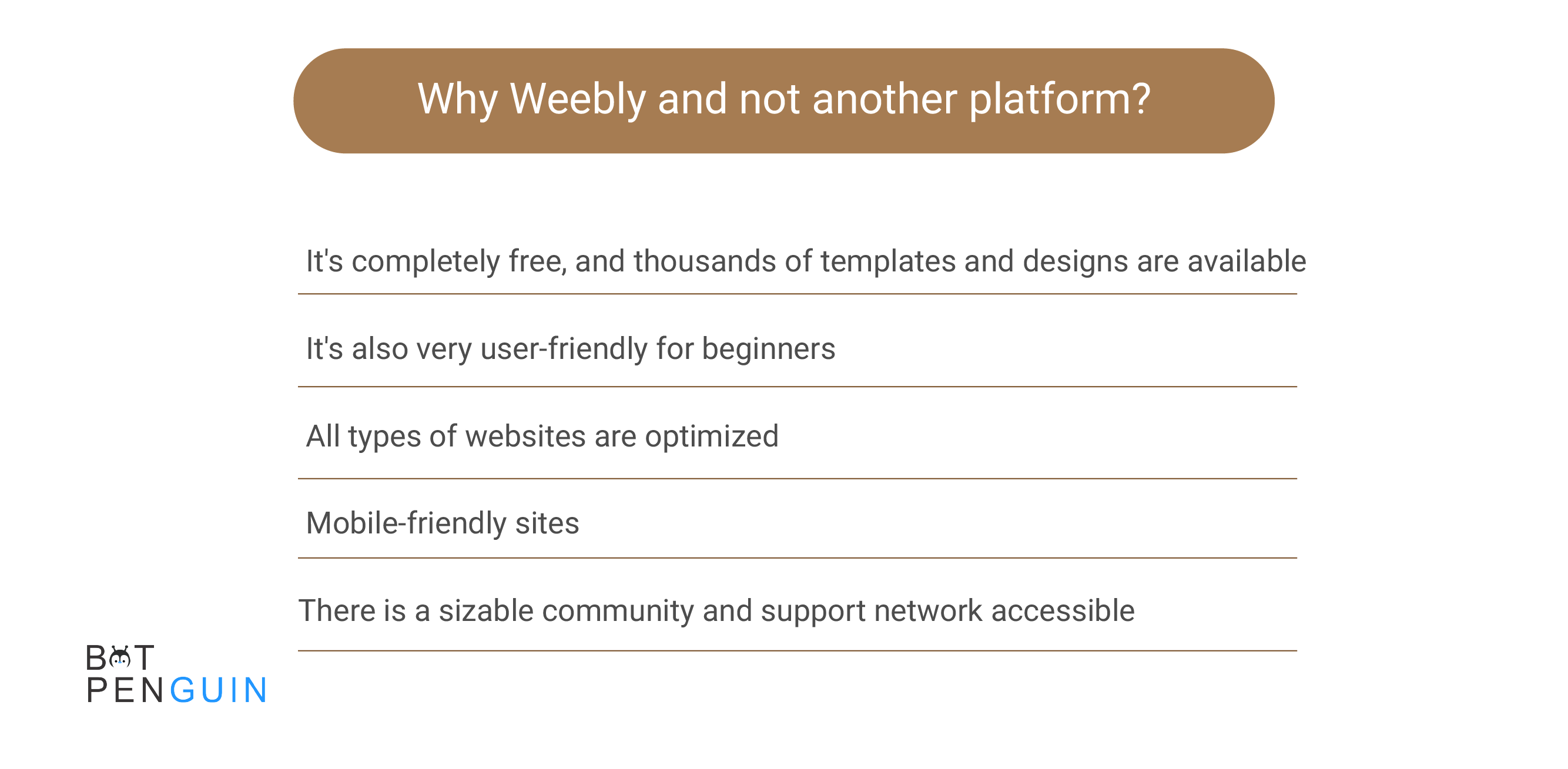 Why Weebly and not another platform?

It's completely free, and thousands of templates and designs are available

It's also very user-friendly for beginners

All types of websites are optimized

Mobile-friendly sites

There is a sizable community and support network accessible

BOT PENGUIN